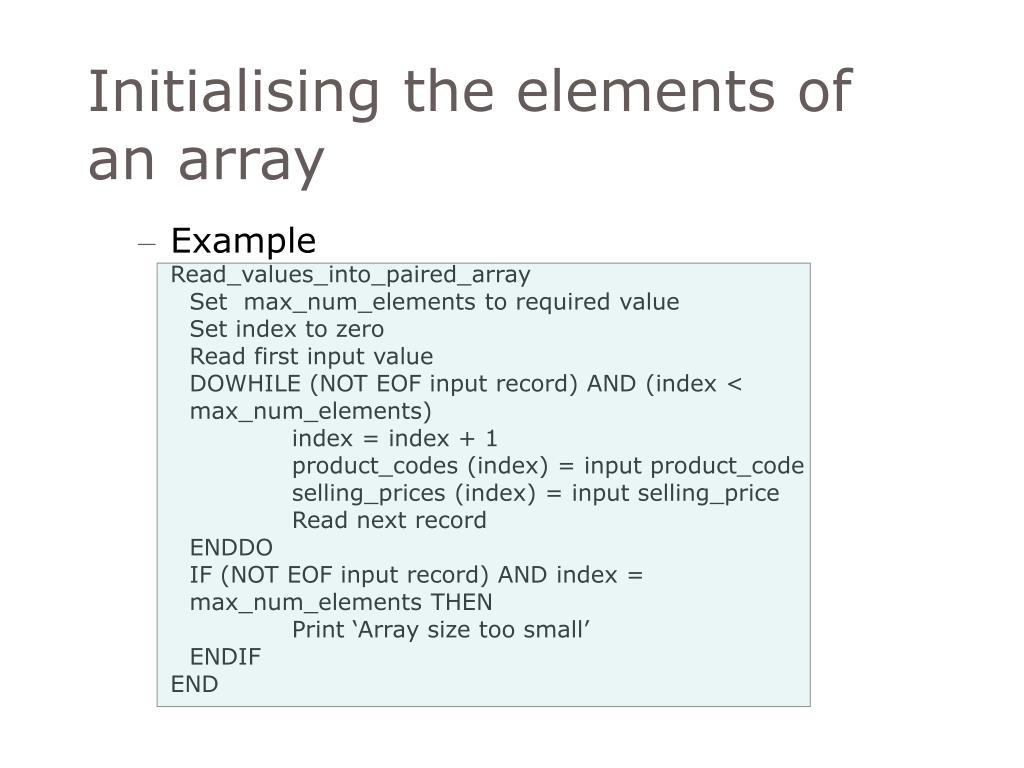 Initialising the elements of an array

– Example

Read_values_into_paired_array
Set max_num_elements to required value
Set index to zero
Read first input value
DOWHILE (NOT EOF input record) AND (index < max_num_elements)
index = index + 1
product_codes (index) = input product_code
selling_prices (index) = input selling_price
Read next record
ENDDO
IF (NOT EOF input record) AND index = max_num_elements THEN
Print ‘Array size too small’
ENDIF
END